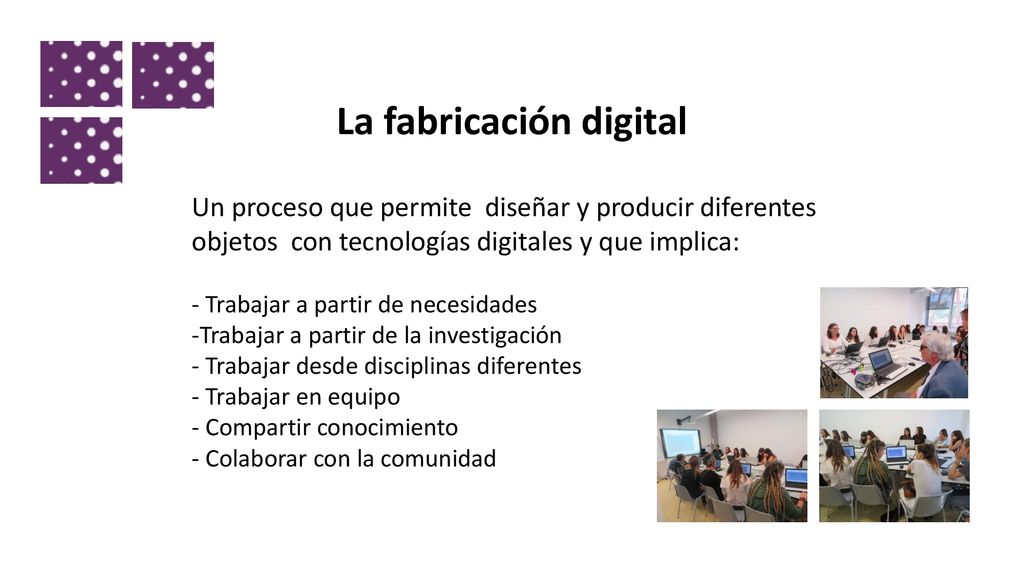 La fabricación digital

Un proceso que permite  diseñar y producir diferentes objetos  con tecnologías digitales y que implica:

- Trabajar a partir de necesidades
-Trabajar a partir de la investigación
- Trabajar desde disciplinas diferentes
- Trabajar en equipo
- Compartir conocimiento
- Colaborar con la comunidad